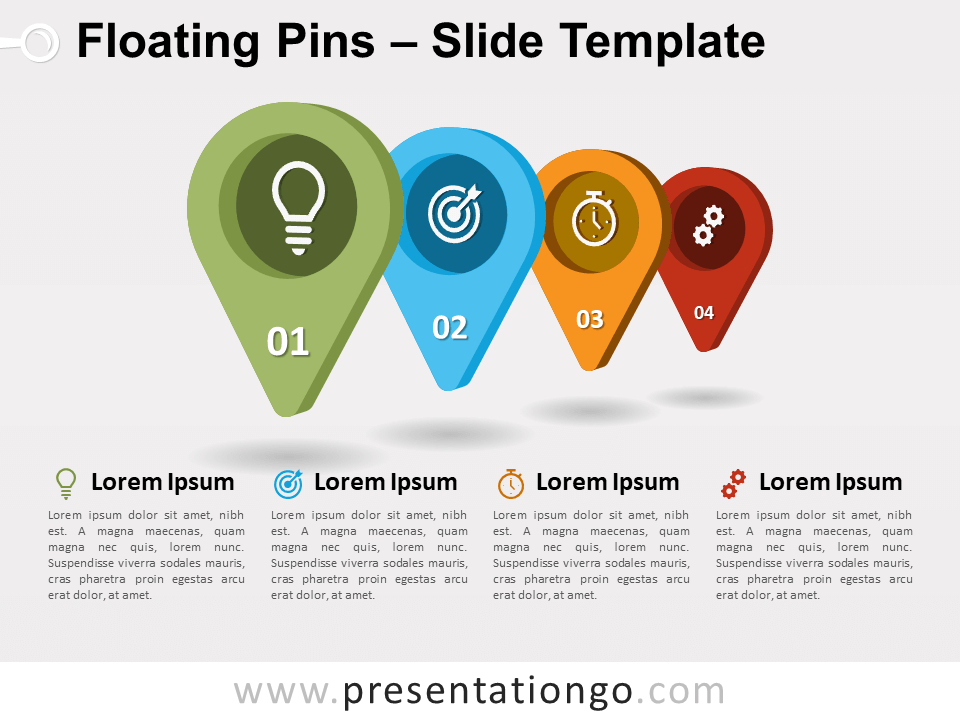 Floating Pins – Slide Template

01

02

03

04

Lorem Ipsum

Lorem ipsum dolor sit amet, nibh est. A magna maecenas, quam magna nec quis, lorem nunc. Suspendisse viverra sodales mauris, cras pharetra proin egestas arcu erat dolor, at amet.

Lorem Ipsum

Lorem ipsum dolor sit amet, nibh est. A magna maecenas, quam magna nec quis, lorem nunc. Suspendisse viverra sodales mauris, cras pharetra proin egestas arcu erat dolor, at amet.

Lorem Ipsum

Lorem ipsum dolor sit amet, nibh est. A magna maecenas, quam magna nec quis, lorem nunc. Suspendisse viverra sodales mauris, cras pharetra proin egestas arcu erat dolor, at amet.

Lorem Ipsum

Lorem ipsum dolor sit amet, nibh est. A magna maecenas, quam magna nec quis, lorem nunc. Suspendisse viverra sodales mauris, cras pharetra proin egestas arcu erat dolor, at amet.

www.presentationgo.com